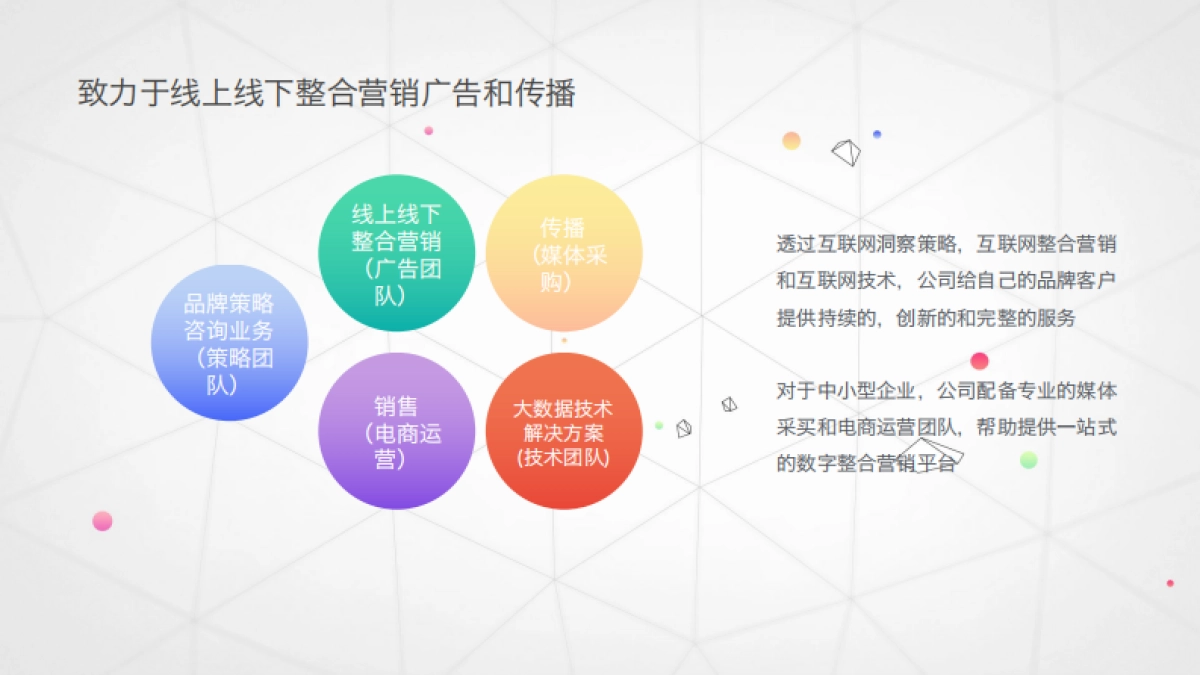 致力于线上线下整合营销广告和传播

品牌策略咨询业务（策略团队）

线上线下整合营销（广告团队）

传播（媒体采购）

销售（电商运营）

大数据技术解决方案（技术团队）

透过互联网洞察策略，互联网整合营销和互联网技术，公司给自己的品牌客户提供持续的，创新的和完整的服务

对于中小型企业，公司配备专业的媒体采买和电商运营团队，帮助提供一站式的数字整合营销平台